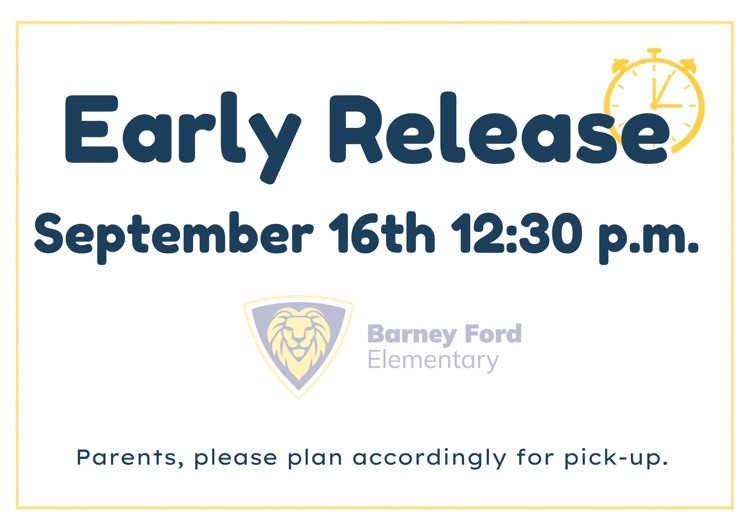 Early Release

September 16th 12:30 p.m.

Barney Ford
Elementary

Parents, please plan accordingly for pick-up.